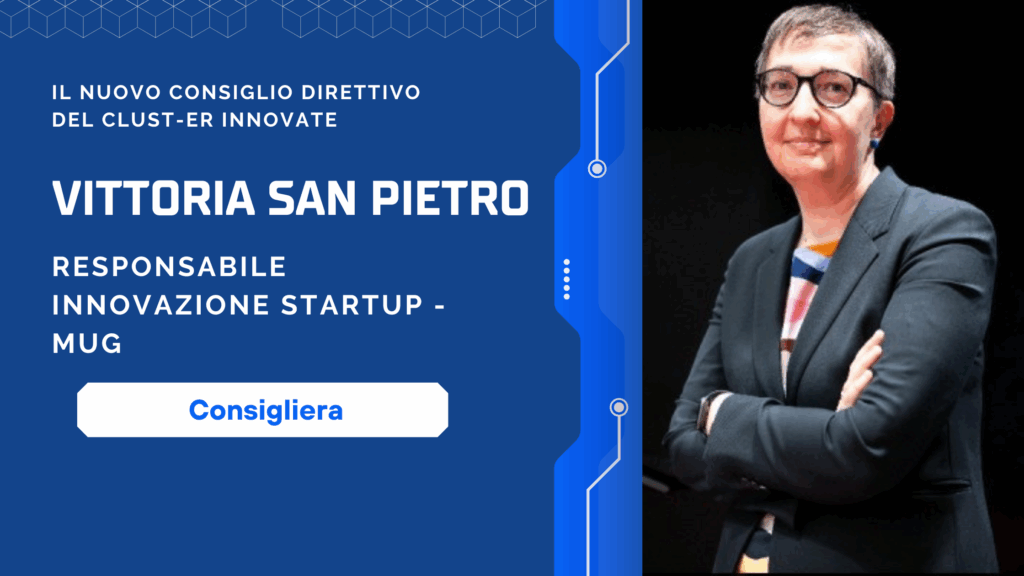 IL NUOVO CONSIGLIO DIRETTIVO DEL CLUST-ER INNOVATE

VITTORIA SAN PIETRO

RESPONSABILE INNOVAZIONE STARTUP - MUG

Consigliera